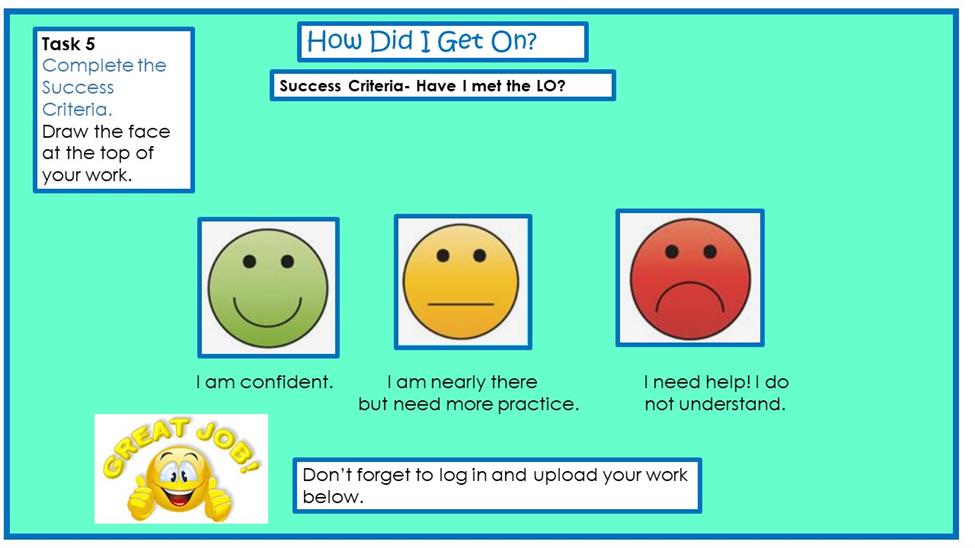 Task 5
Complete the Success Criteria.
Draw the face at the top of your work.

How Did I Get On?

Success Criteria- Have I met the LO?

I am confident.

I am nearly there but need more practice.

I need help! I do not understand.

GREAT JOB!

Don't forget to log in and upload your work below.